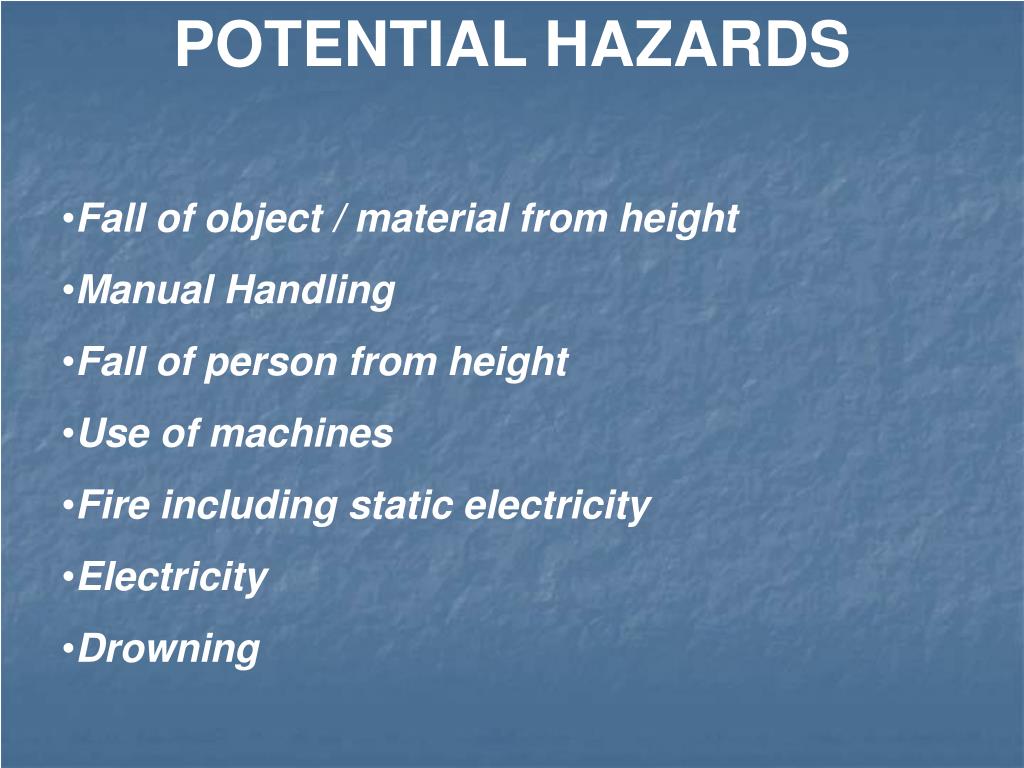 POTENTIAL HAZARDS

•Fall of object / material from height

•Manual Handling

•Fall of person from height

•Use of machines

•Fire including static electricity

•Electricity

•Drowning